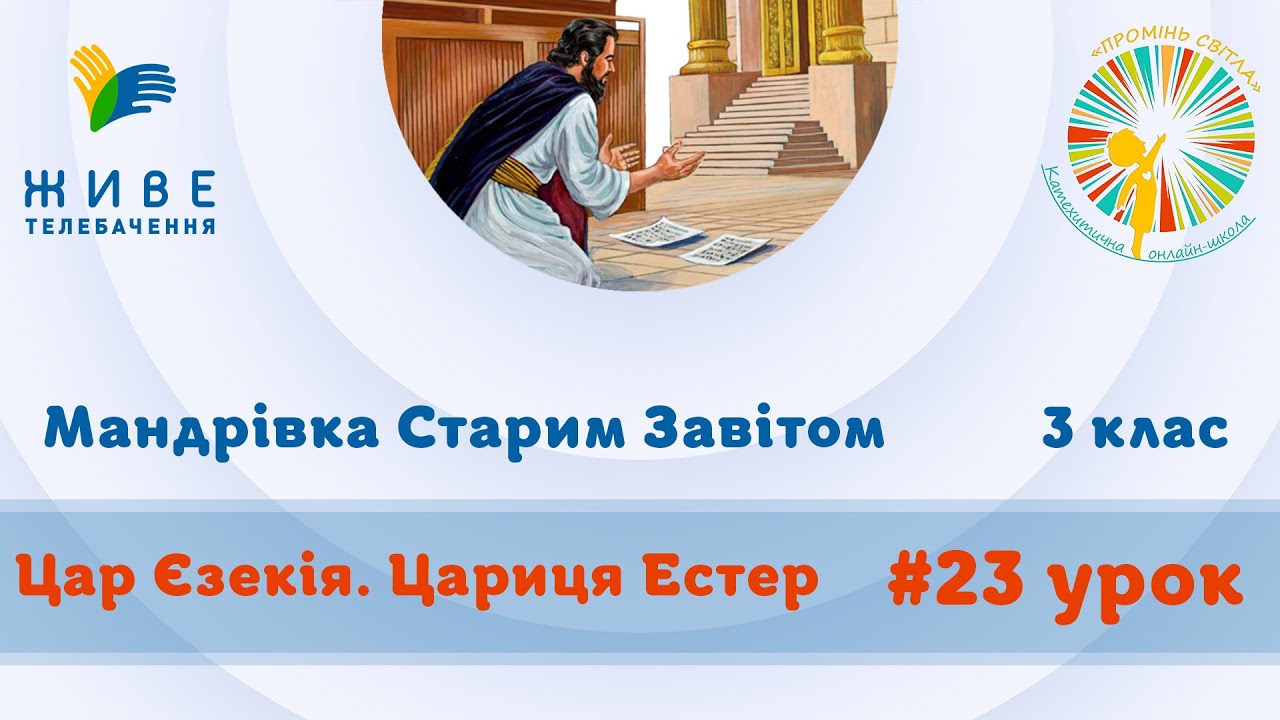 ЖИВЕ
ТЕЛЕБАЧЕННЯ

«ПРОМІНЬ СВІТЛА»
Катехитична онлайн-школа

Мандрівка Старим Завітом

3 клас

Цар Єзекія. Цариця Естер

#23 урок